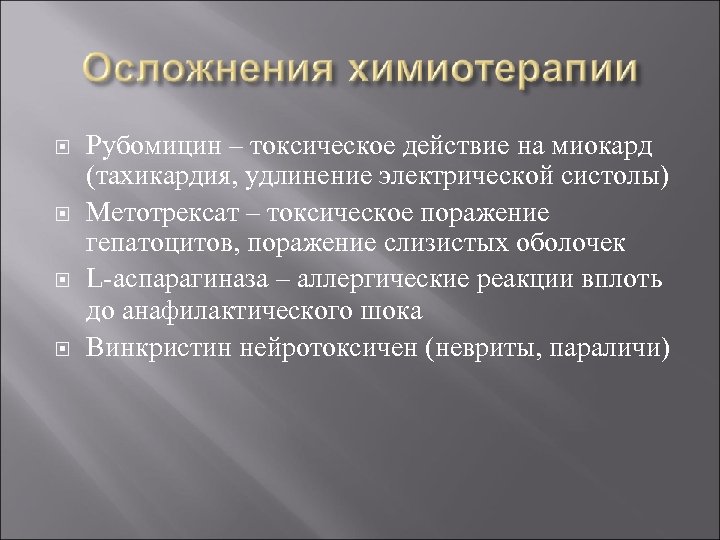 Осложнения химиотерапии

Рубомицин – токсическое действие на миокард (тахикардия, удлинение электрической систолы)

Метотрексат – токсическое поражение гепатоцитов, поражение слизистых оболочек

L-аспарагиназа – аллергические реакции вплоть до анафилактического шока

Винкристин нейротоксичен (невриты, параличи)